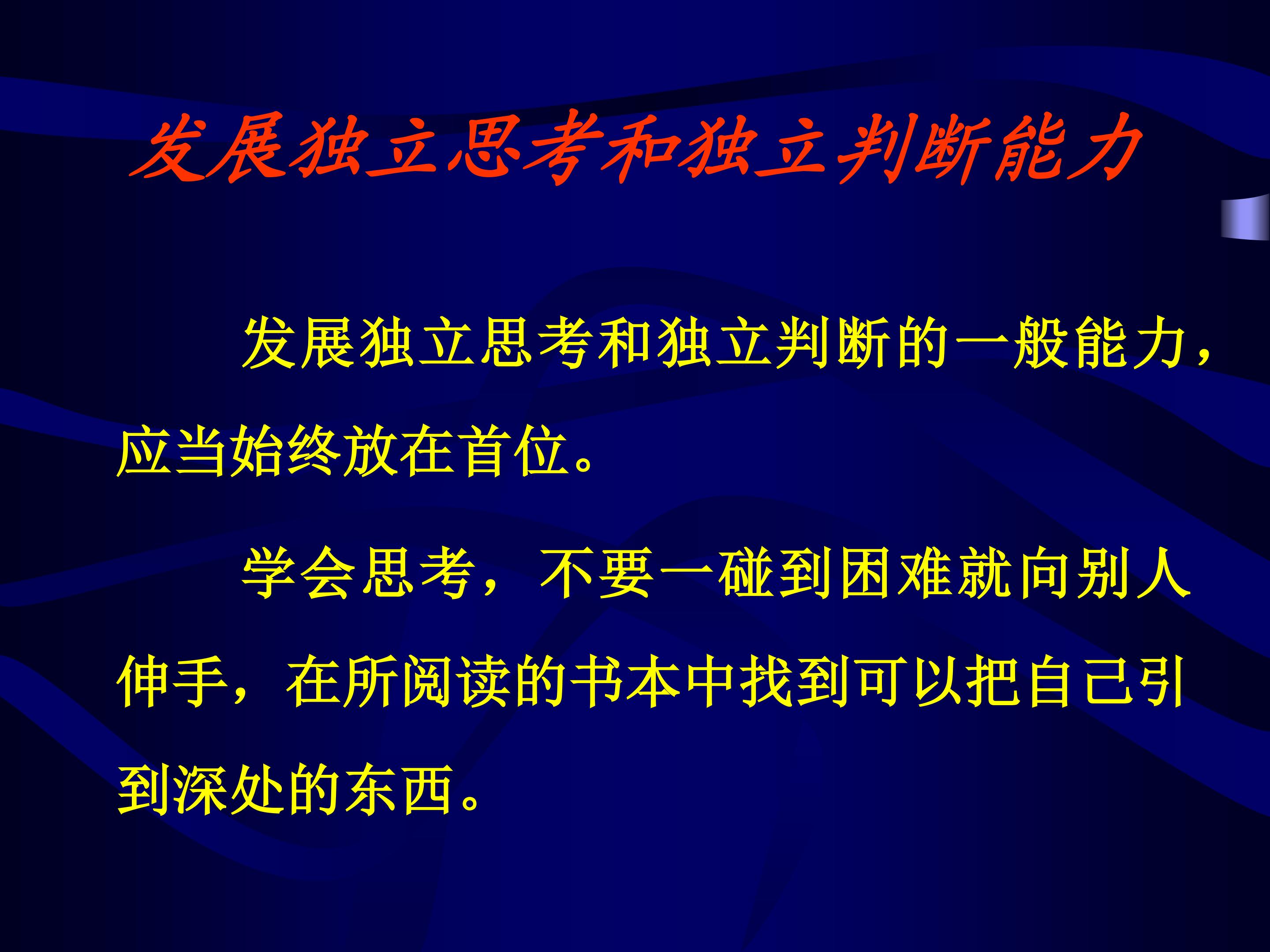 发展独立思考和独立判断能力

发展独立思考和独立判断的一般能力，应当始终放在首位。

学会思考，不要一碰到困难就向别人伸手，在所阅读的书本中找到可以把自己引到深处的东西。